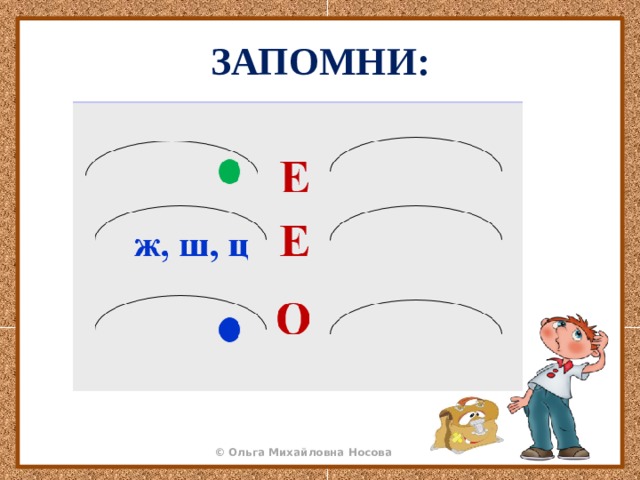 ЗАПОМНИ:

Е

ж, ш, ц Е

О

© Ольга Михайловна Носова